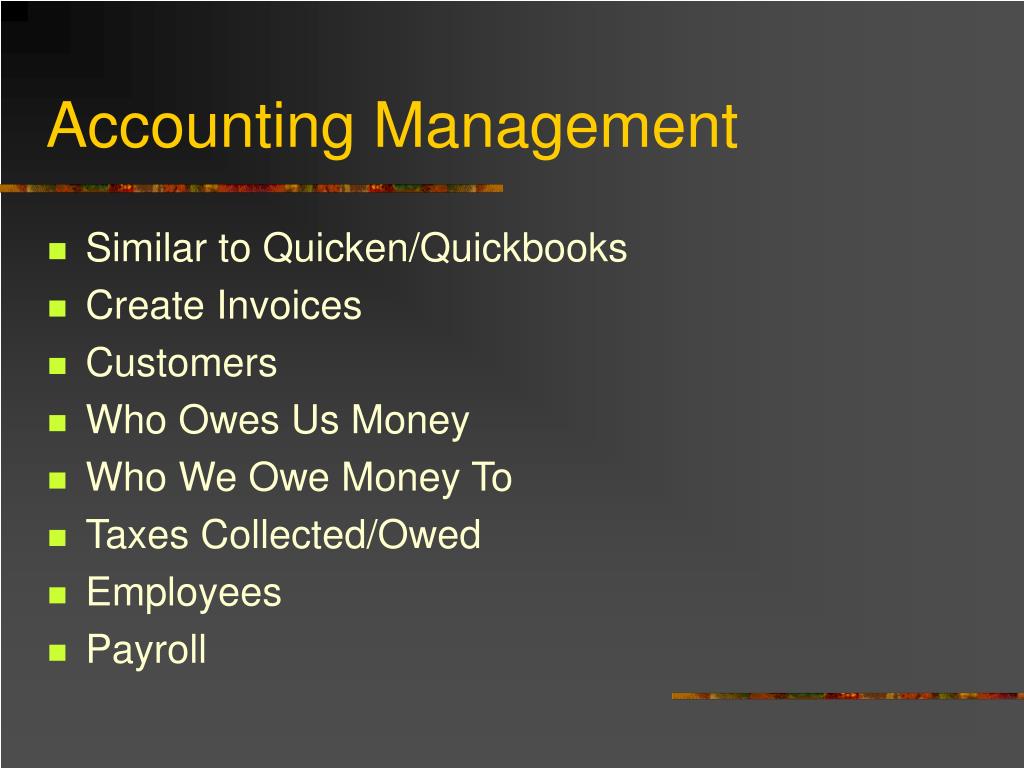 Accounting Management

- Similar to Quicken/Quickbooks
- Create Invoices
- Customers
- Who Owes Us Money
- Who We Owe Money To
- Taxes Collected/Owed
- Employees
- Payroll